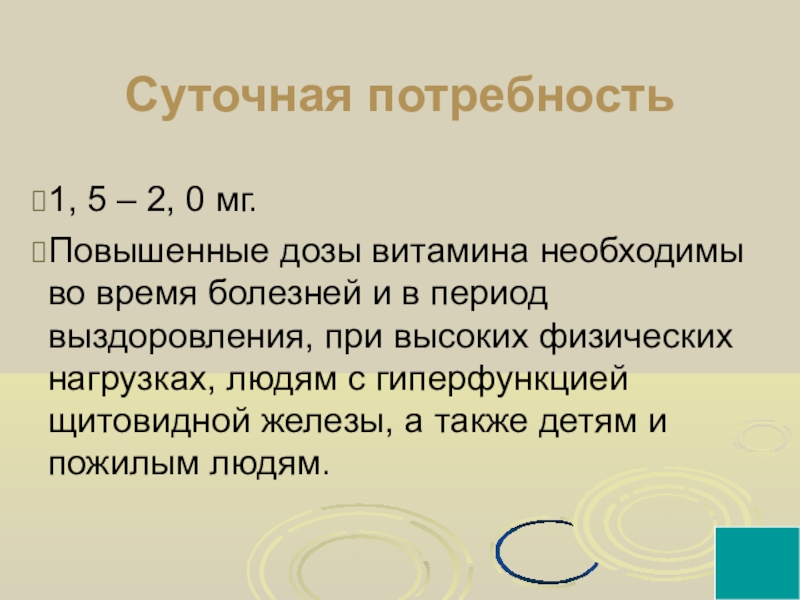 Суточная потребность

1, 5 – 2, 0 мг.

Повышенные дозы витамина необходимы во время болезней и в период выздоровления, при высоких физических нагрузках, людям с гиперфункцией щитовидной железы, а также детям и пожилым людям.